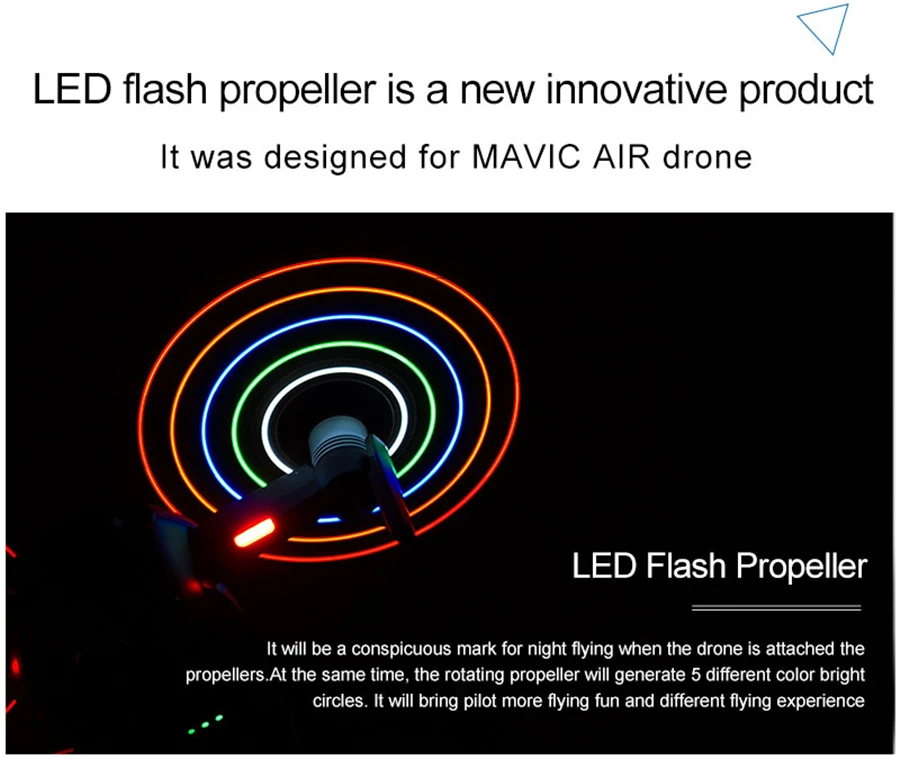 LED flash propeller is a new innovative product

It was designed for MAVIC AIR drone

LED Flash Propeller

It will be a conspicuous mark for night flying when the drone is attached the propellers.At the same time, the rotating propeller will generate 5 different color bright circles. It will bring pilot more flying fun and different flying experience